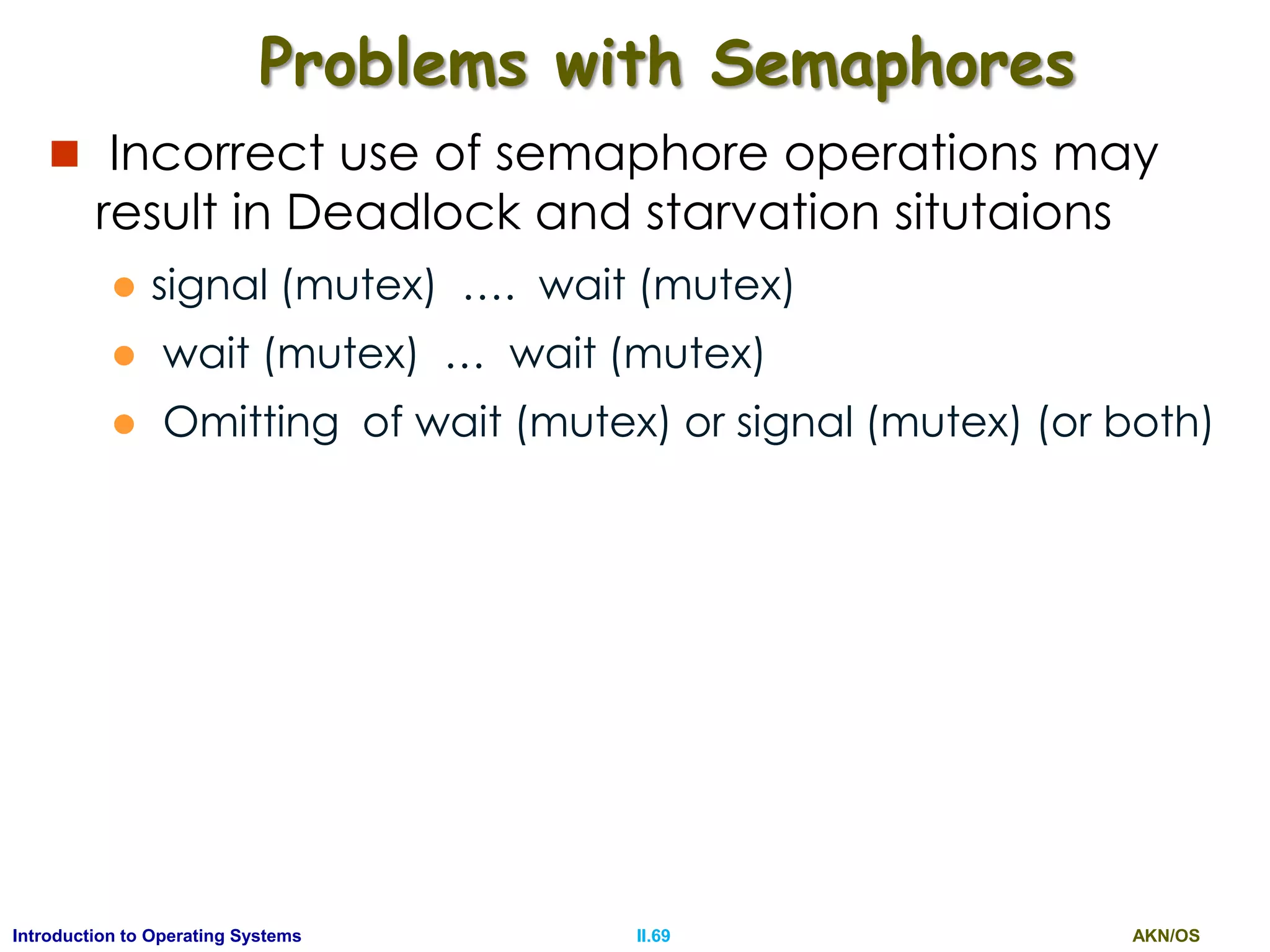 Problems with Semaphores

Incorrect use of semaphore operations may result in Deadlock and starvation situtaions

signal (mutex) …. wait (mutex)

wait (mutex) … wait (mutex)

Omitting of wait (mutex) or signal (mutex) (or both)

Introduction to Operating Systems
II.69
AKN/OS